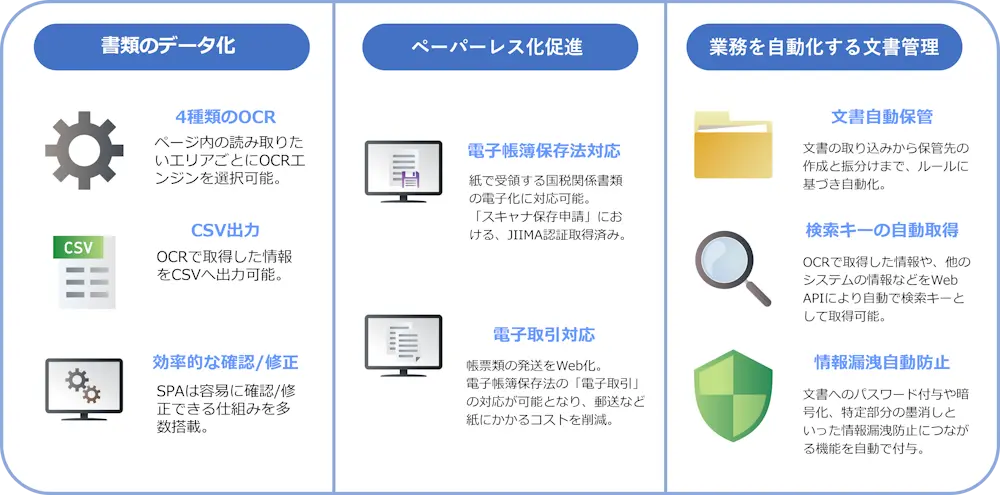 書類のデータ化

4種類のOCR
ページ内の読み取りたいエリアごとにOCRエンジンを選択可能。

CSV

CSV出力
OCRで取得した情報をCSVへ出力可能。

効率的な確認/修正
SPAは容易に確認/修正できる仕組みを多数搭載。

ペーパーレス化促進

電子帳簿保存法対応
紙で受領する国税関係書類の電子化に対応可能。「スキャナ保存申請」における、JIIMA認証取得済み。

電子取引対応
帳票類の発送をWeb化。電子帳簿保存法の「電子取引」の対応が可能となり、郵送など紙にかかるコストを削減。

業務を自動化する文書管理

文書自動保管
文書の取り込みから保管先の作成と振分けまで、ルールに基づき自動化。

検索キーの自動取得
OCRで取得した情報や、他のシステムの情報などをWeb APIにより自動で検索キーとして取得可能。

情報漏洩自動防止
文書へのパスワード付与や暗号化、特定部分の墨消しといった情報漏洩防止につながる機能を自動で付与。